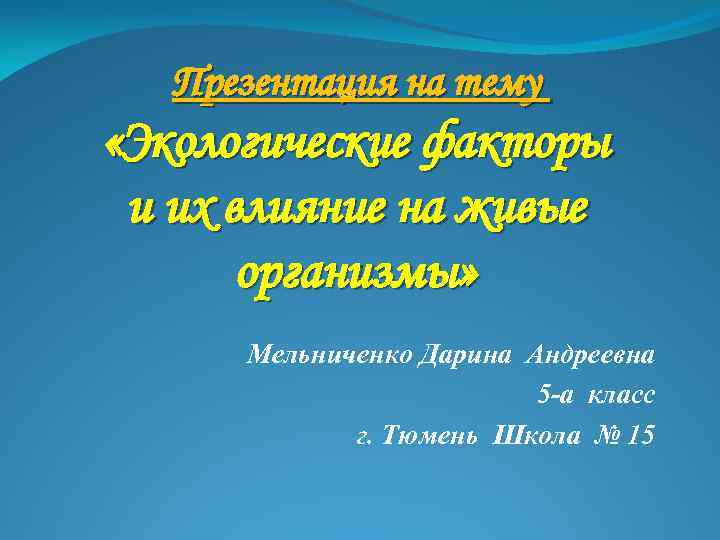 Презентация на тему

«Экологические факторы и их влияние на живые организмы»

Мельниченко Дарина Андреевна

5-а класс

г. Тюмень Школа № 15